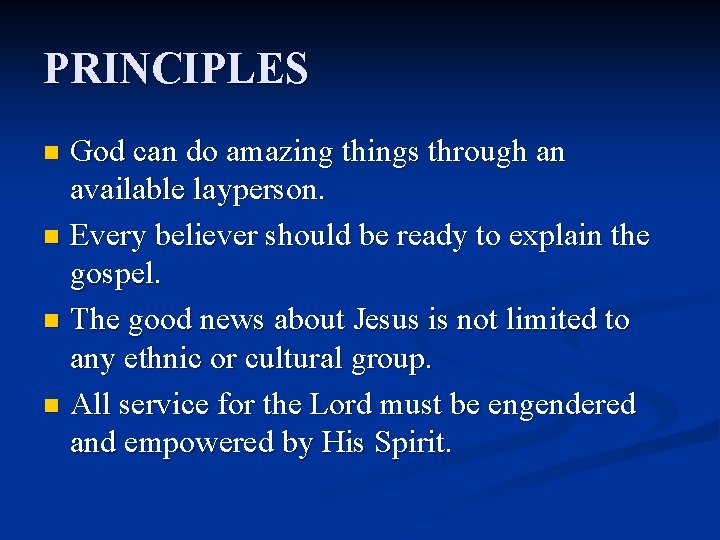 PRINCIPLES

- God can do amazing things through an available layperson.
- Every believer should be ready to explain the gospel.
- The good news about Jesus is not limited to any ethnic or cultural group.
- All service for the Lord must be engendered and empowered by His Spirit.